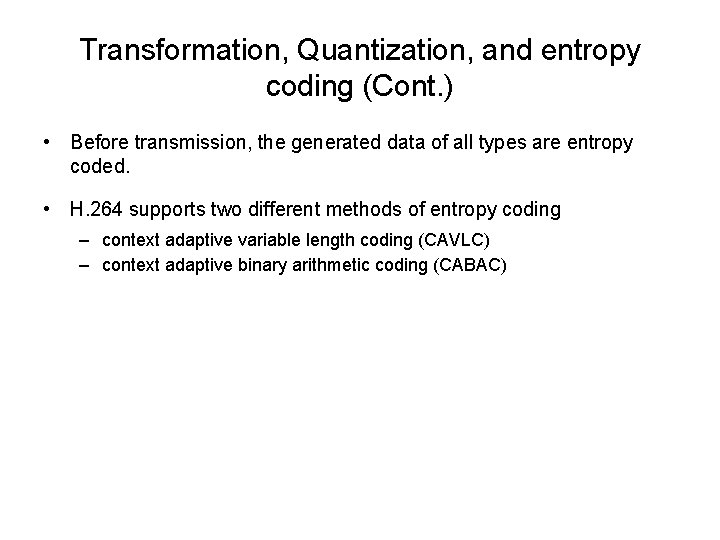 Transformation, Quantization, and entropy coding (Cont.)

• Before transmission, the generated data of all types are entropy coded.

• H.264 supports two different methods of entropy coding
– context adaptive variable length coding (CAVLC)
– context adaptive binary arithmetic coding (CABAC)